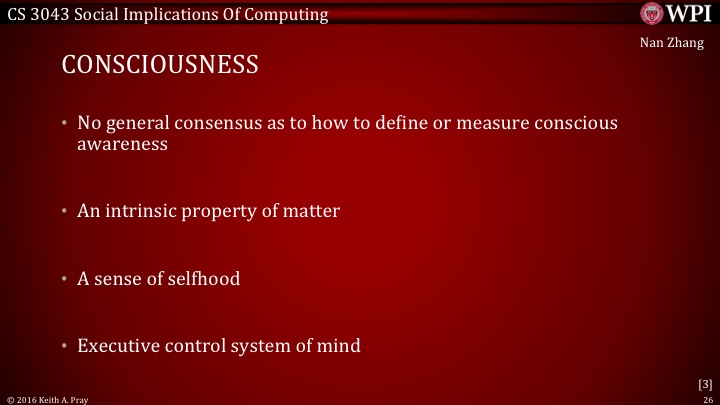 CS 3043 Social Implications Of Computing

WPI

Nan Zhang

CONSCIOUSNESS

• No general consensus as to how to define or measure conscious awareness

• An intrinsic property of matter

• A sense of selfhood

• Executive control system of mind

[3]

© 2016 Keith A. Pray

26